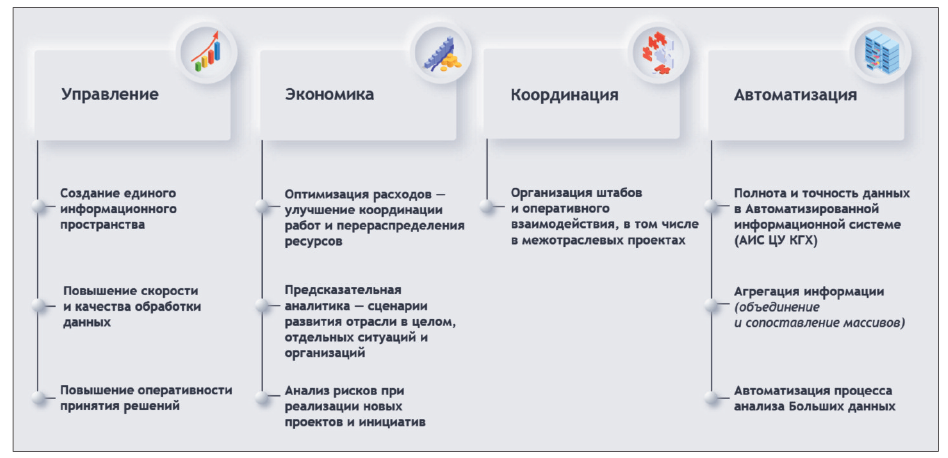 Управление

Создание единого информационного пространства

Повышение скорости и качества обработки данных

Повышение оперативности принятия решений

Экономика

Оптимизация расходов — улучшение координации работ и перераспределения ресурсов

Предсказательная аналитика — сценарии развития отрасли в целом, отдельных ситуаций и организаций

Анализ рисков при реализации новых проектов и инициатив

Координация

Организация штабов и оперативного взаимодействия, в том числе в межотраслевых проектах

Автоматизация

Полнота и точность данных в Автоматизированной информационной системе (АИС ЦУ КГХ)

Агрегация информации (объединение и сопоставление массивов)

Автоматизация процесса анализа Больших данных